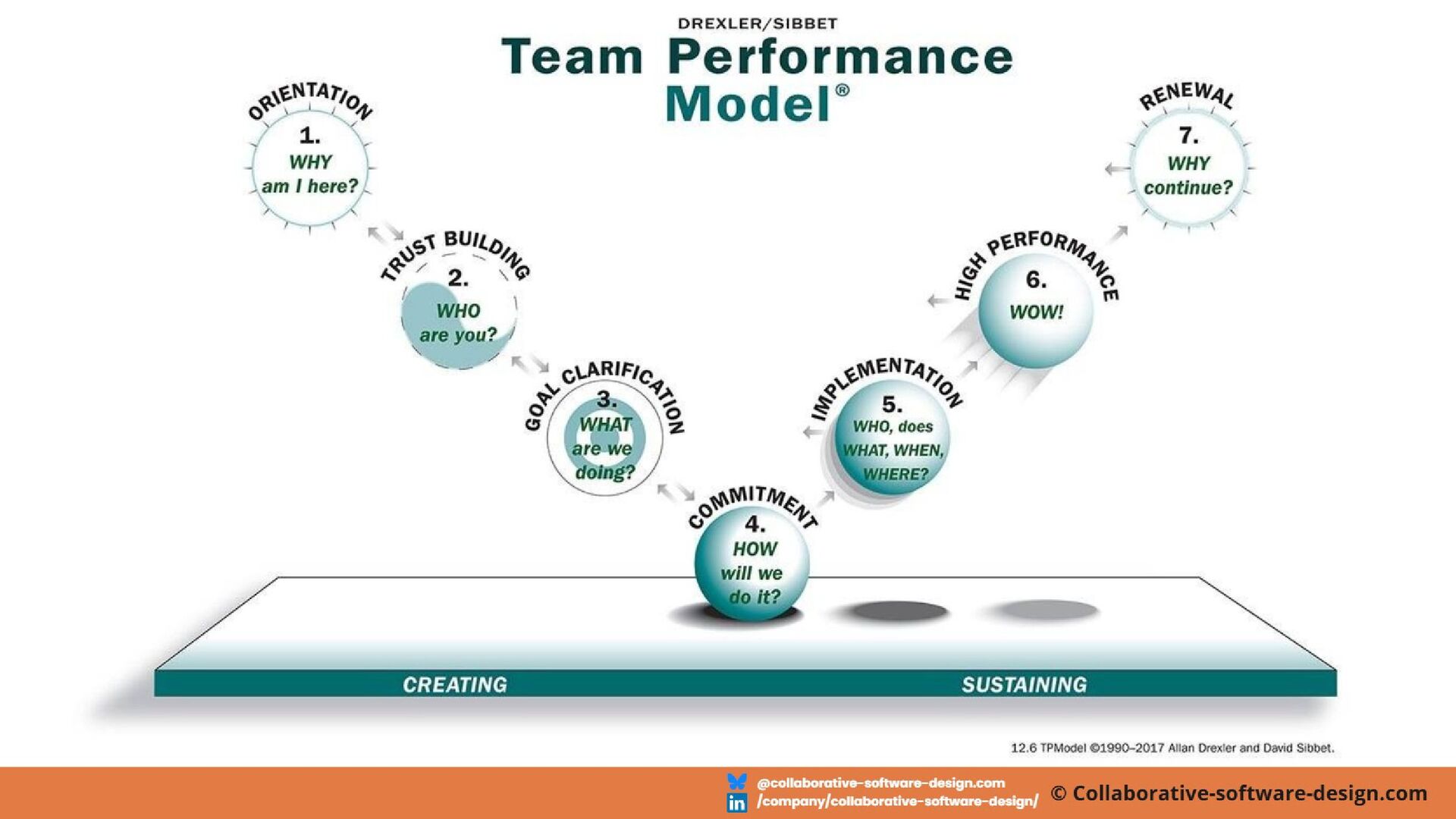 DREXLER/SIBBET
Team Performance Model®

ORIENTATION
1.
WHY am I here?

TRUST BUILDING
2.
WHO are you?

GOAL CLARIFICATION
3.
WHAT are we doing?

COMMITMENT
4.
HOW will we do it?

IMPLEMENTATION
5.
WHO, does WHAT, WHEN, WHERE?

HIGH PERFORMANCE
6.
WOW!

RENEWAL
7.
WHY continue?

CREATING
SUSTAINING

12.6 TPModel ©1990–2017 Allan Drexler and David Sibbet.

@collaborative-software-design.com
/company/collaborative-software-design/
© Collaborative-software-design.com